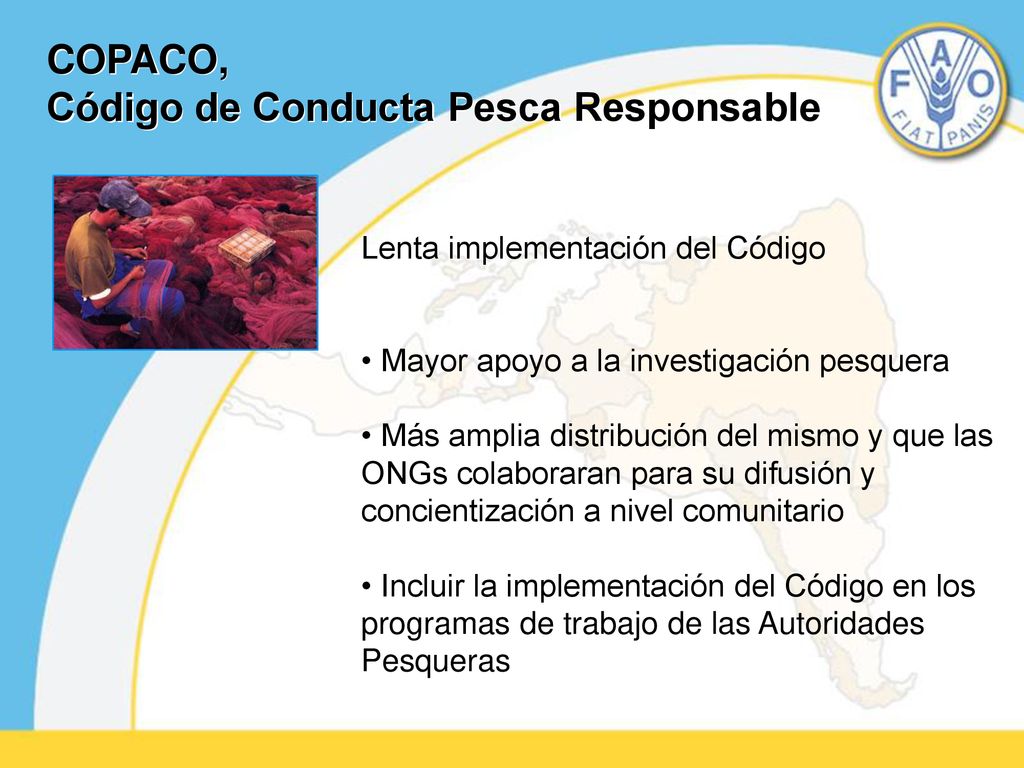 COPACO,
Código de Conducta Pesca Responsable

FAO
FIAT PANIS

Lenta implementación del Código

• Mayor apoyo a la investigación pesquera

• Más amplia distribución del mismo y que las ONGs colaboraran para su difusión y concientización a nivel comunitario

• Incluir la implementación del Código en los programas de trabajo de las Autoridades Pesqueras